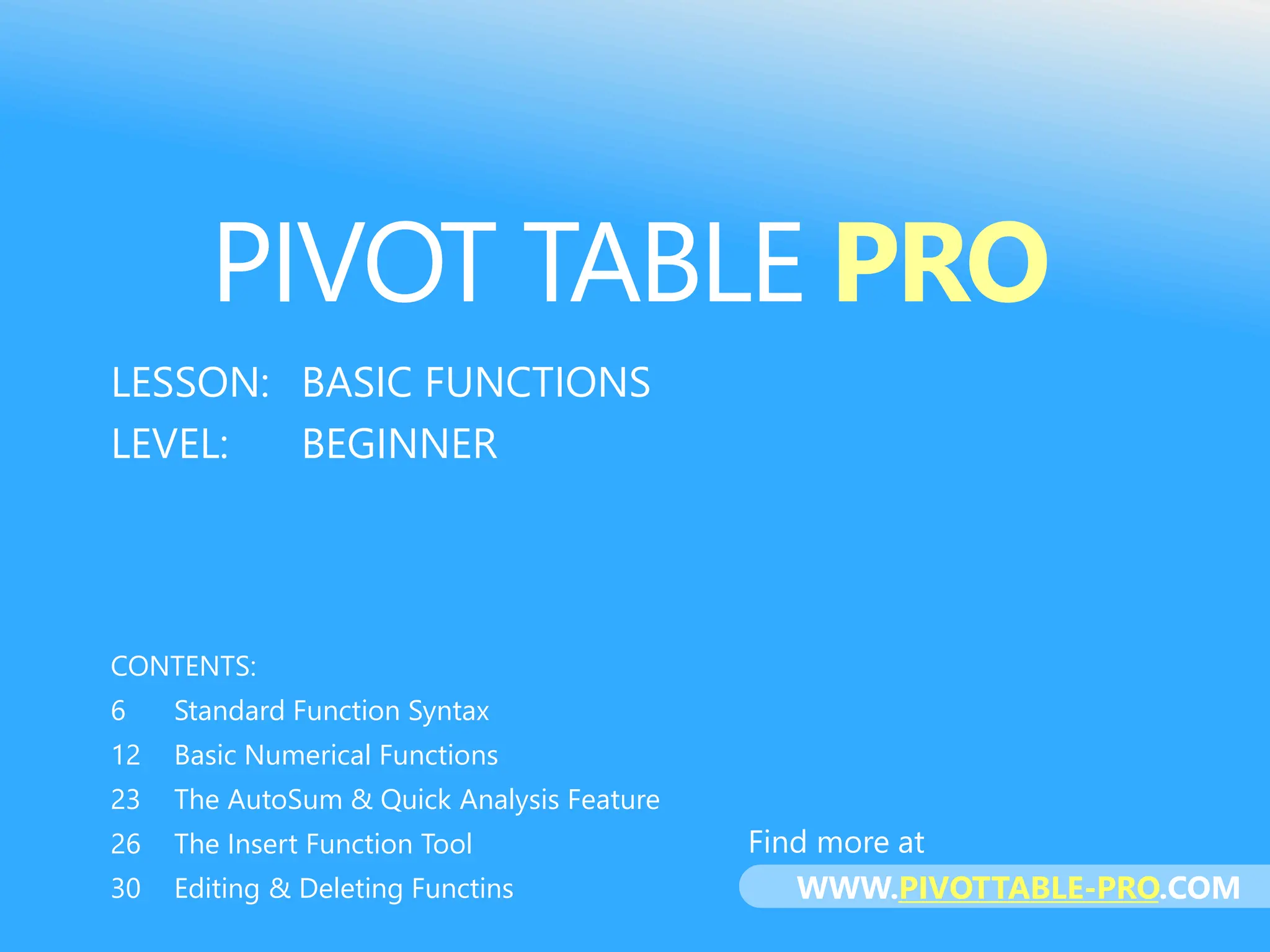 PIVOT TABLE PRO

LESSON: BASIC FUNCTIONS
LEVEL: BEGINNER

CONTENTS:
6 Standard Function Syntax
12 Basic Numerical Functions
23 The AutoSum & Quick Analysis Feature
26 The Insert Function Tool
30 Editing & Deleting Functins

Find more at
WWW.PIVOTTABLE-PRO.COM